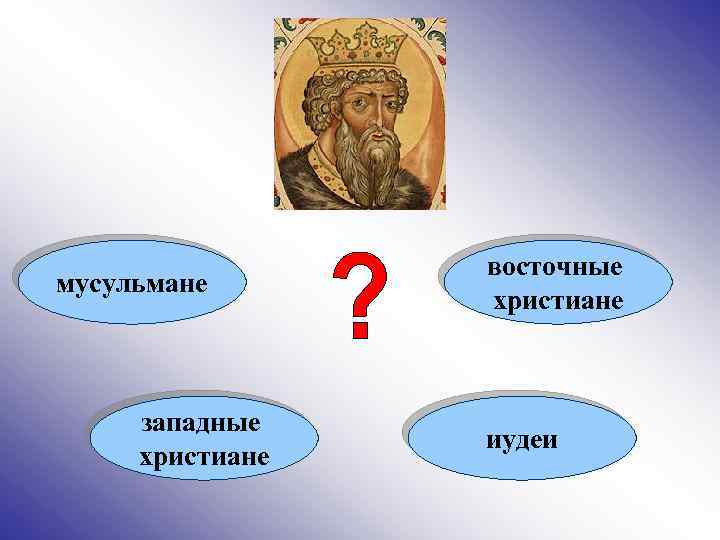 мусульмане

?

восточные христиане

западные христиане

иудеи